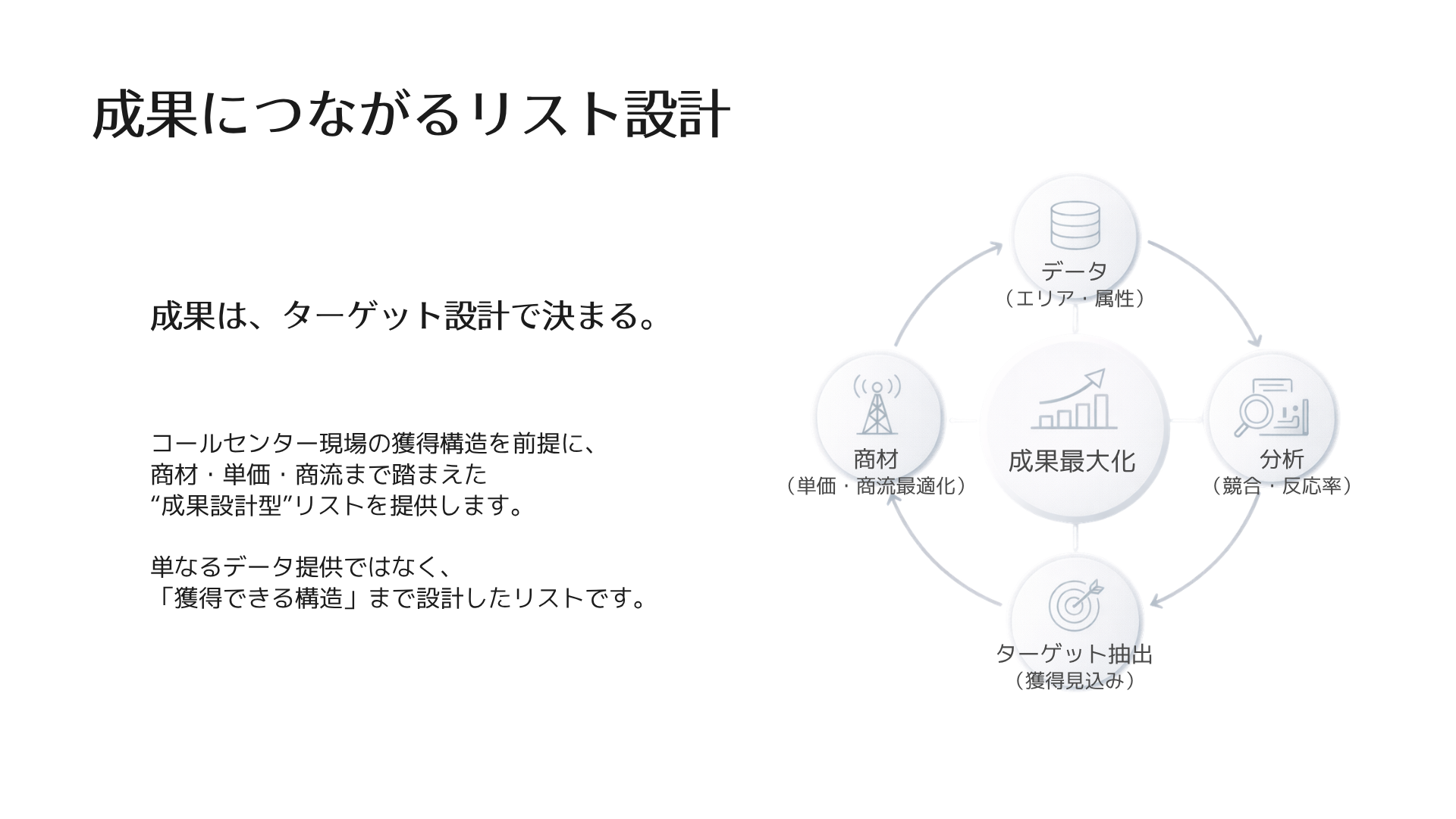 成果につながるリスト設計

成果は、ターゲット設計で決まる。

コールセンター現場の獲得構造を前提に、
商材・単価・商流まで踏まえた
“成果設計型”リストを提供します。

単なるデータ提供ではなく、
「獲得できる構造」まで設計したリストです。

データ
（エリア・属性）

商材
（単価・商流最適化）

成果最大化

分析
（競合・反応率）

ターゲット抽出
（獲得見込み）